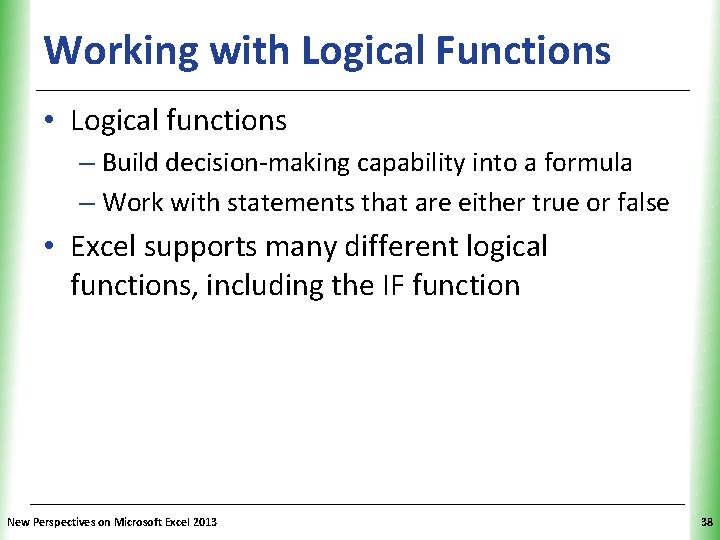 Working with Logical Functions

• Logical functions
  – Build decision-making capability into a formula
  – Work with statements that are either true or false
• Excel supports many different logical functions, including the IF function

New Perspectives on Microsoft Excel 2013

38